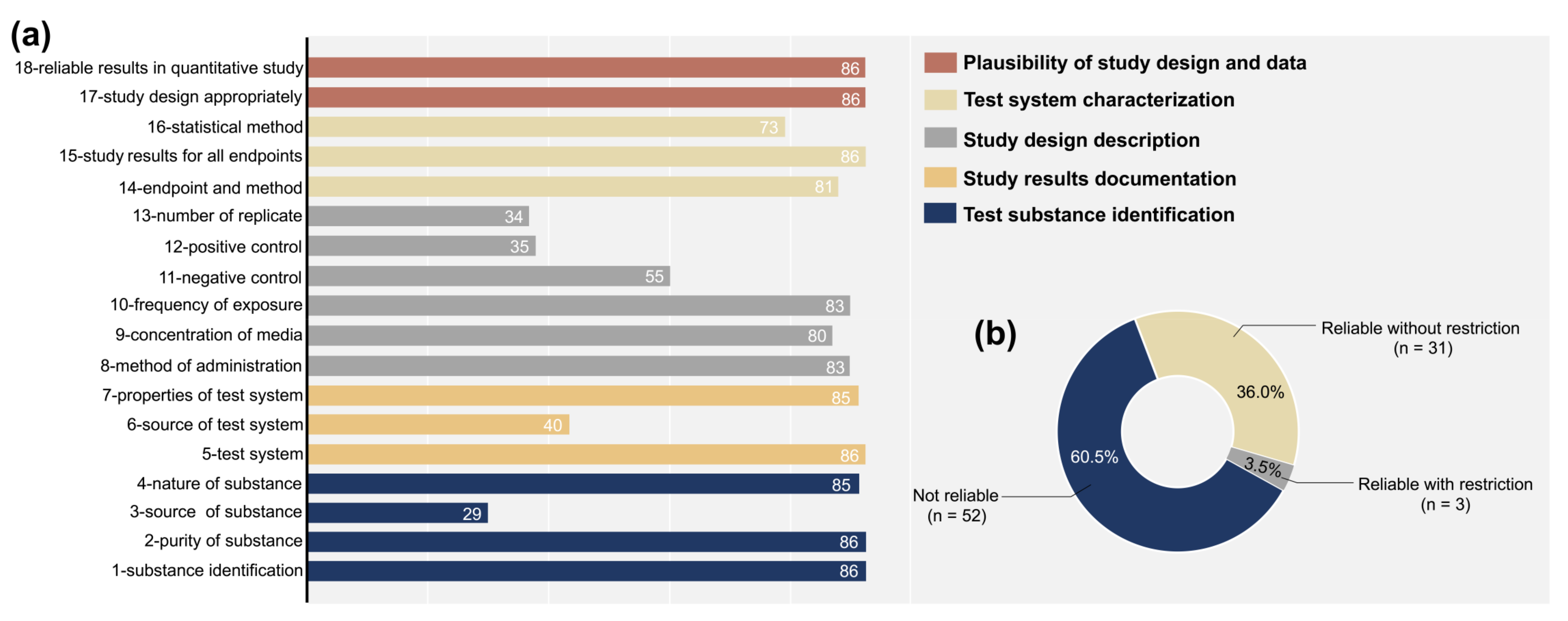 (a)

18-reliable results in quantitative study 86
17-study design appropriately 86
16-statistical method 73
15-study results for all endpoints 86
14-endpoint and method 81
13-number of replicate 34
12-positive control 35
11-negative control 55
10-frequency of exposure 83
9-concentration of media 80
8-method of administration 83
7-properties of test system 85
6-source of test system 40
5-test system 86
4-nature of substance 85
3-source of substance 29
2-purity of substance 86
1-substance identification 86

Plausibility of study design and data
Test system characterization
Study design description
Study results documentation
Test substance identification

(b)

Reliable without restriction (n = 31)
36.0%
3.5%
Reliable with restriction (n = 3)
60.5%
Not reliable (n = 52)